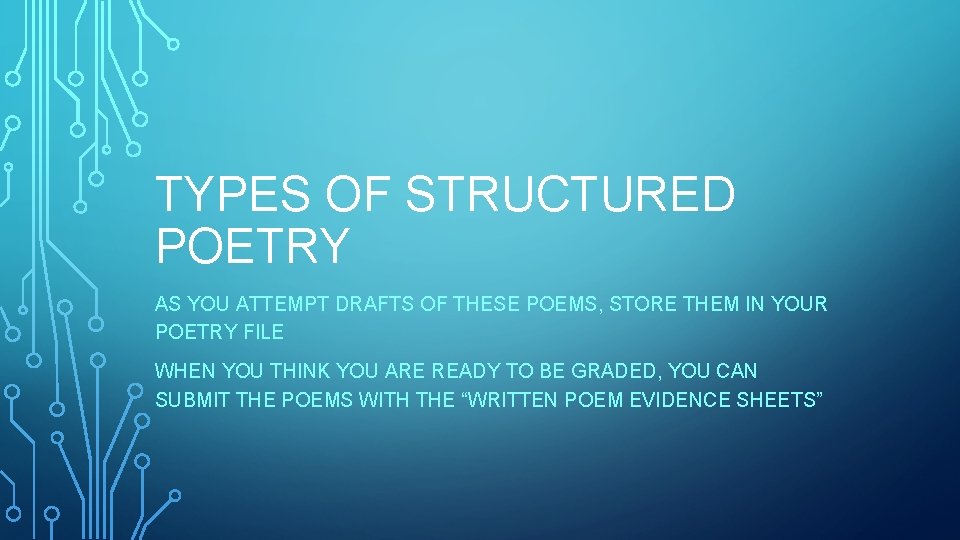 TYPES OF STRUCTURED POETRY

AS YOU ATTEMPT DRAFTS OF THESE POEMS, STORE THEM IN YOUR POETRY FILE

WHEN YOU THINK YOU ARE READY TO BE GRADED, YOU CAN SUBMIT THE POEMS WITH THE “WRITTEN POEM EVIDENCE SHEETS”